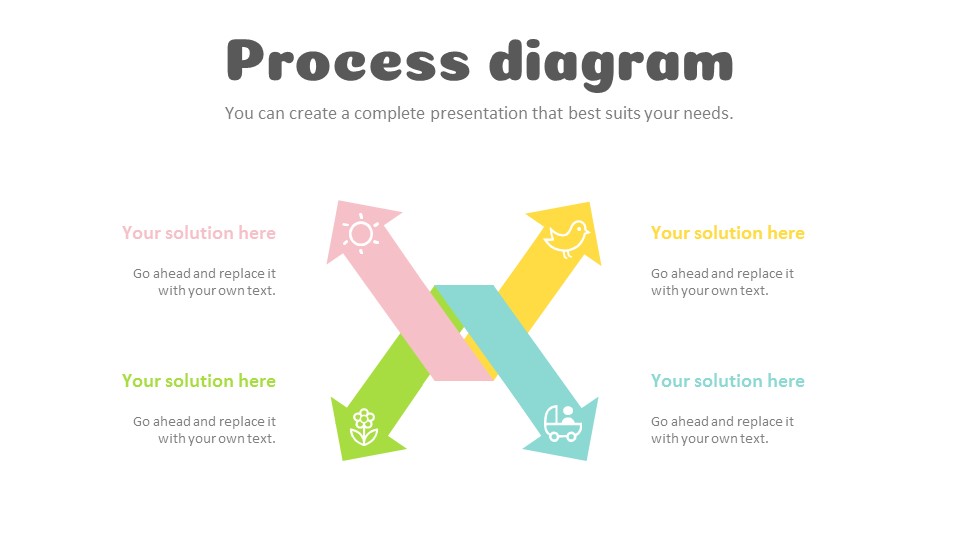 Process diagram

You can create a complete presentation that best suits your needs.

Your solution here

Go ahead and replace it with your own text.

Your solution here

Go ahead and replace it with your own text.

Your solution here

Go ahead and replace it with your own text.

Your solution here

Go ahead and replace it with your own text.